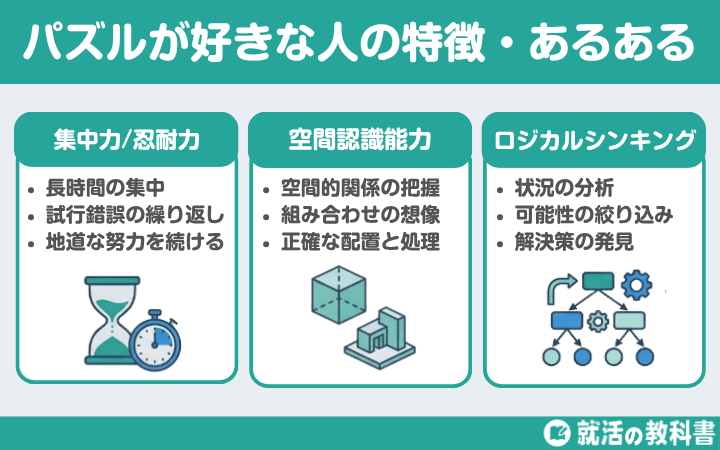 パズルが好きな人の特徴・あるある

集中力/忍耐力

• 長時間の集中
• 試行錯誤の繰り返し
• 地道な努力を続ける

空間認識能力

• 空間的関係の把握
• 組み合わせの想像
• 正確な配置と処理

ロジカルシンキング

• 状況の分析
• 可能性の絞り込み
• 解決策の発見

就活の教科書